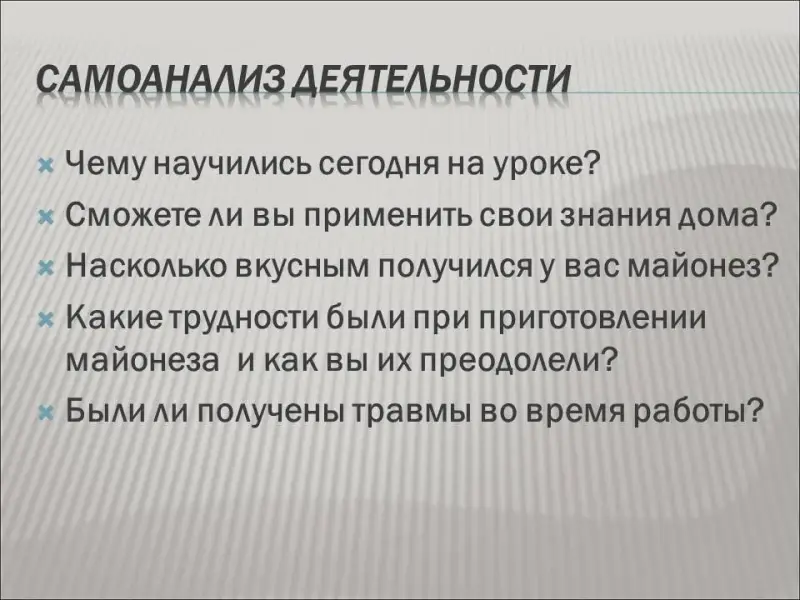 САМОАНАЛИЗ ДЕЯТЕЛЬНОСТИ

Чему научились сегодня на уроке?

Сможете ли вы применить свои знания дома?

Насколько вкусным получился у вас майонез?

Какие трудности были при приготовлении майонеза и как вы их преодолели?

Были ли получены травмы во время работы?